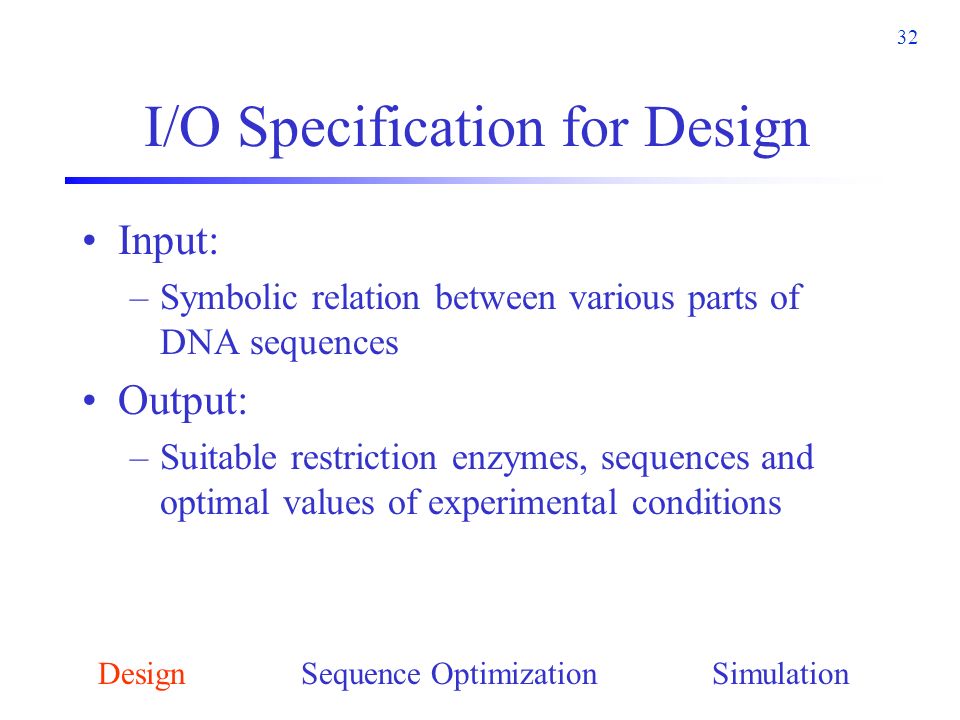 32

I/O Specification for Design

• Input:
– Symbolic relation between various parts of DNA sequences

• Output:
– Suitable restriction enzymes, sequences and optimal values of experimental conditions

Design Sequence Optimization Simulation